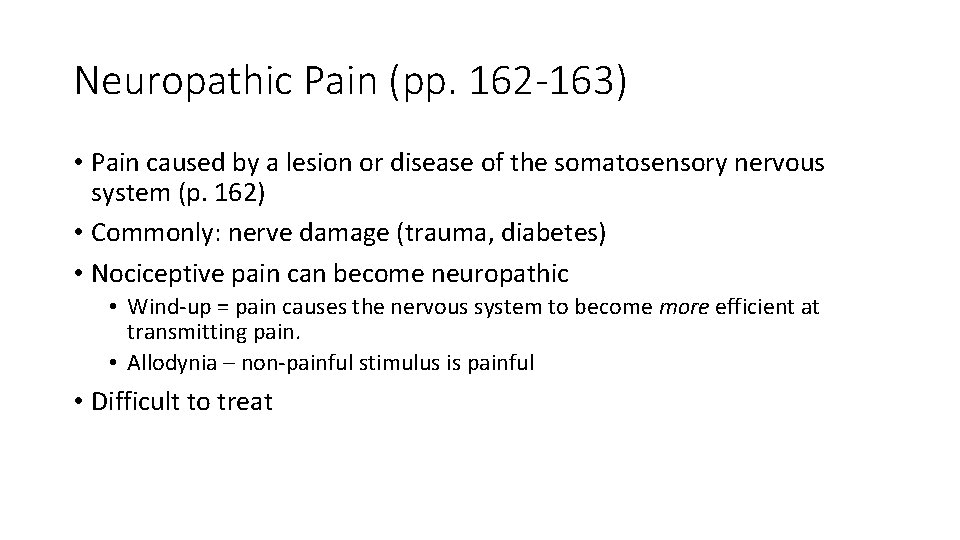 Neuropathic Pain (pp. 162-163)

• Pain caused by a lesion or disease of the somatosensory nervous system (p. 162)
• Commonly: nerve damage (trauma, diabetes)
• Nociceptive pain can become neuropathic
  • Wind-up = pain causes the nervous system to become more efficient at transmitting pain.
  • Allodynia – non-painful stimulus is painful
• Difficult to treat